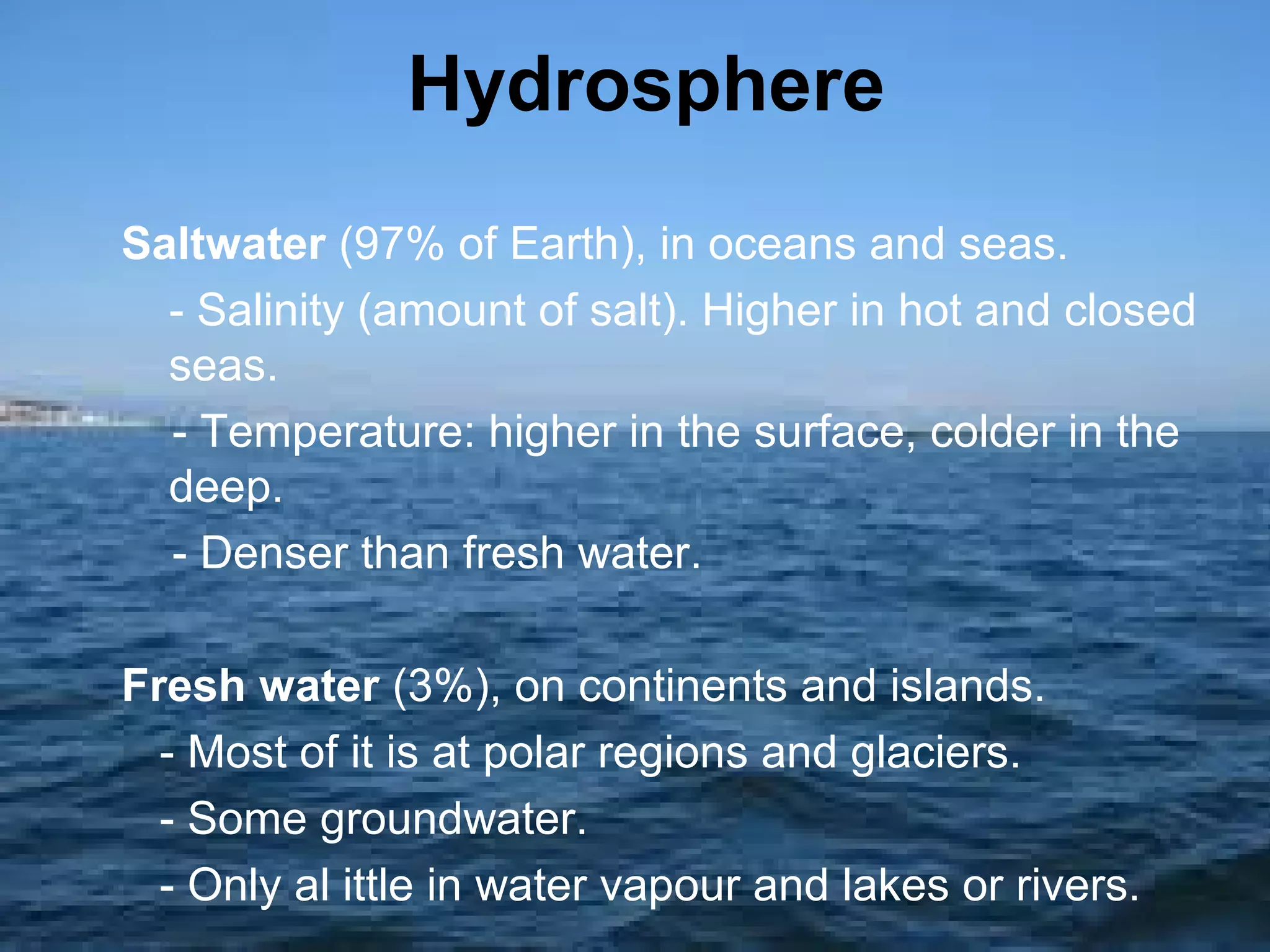 Hydrosphere

Saltwater (97% of Earth), in oceans and seas.

- Salinity (amount of salt). Higher in hot and closed seas.

- Temperature: higher in the surface, colder in the deep.

- Denser than fresh water.

Fresh water (3%), on continents and islands.

- Most of it is at polar regions and glaciers.

- Some groundwater.

- Only al ittle in water vapour and lakes or rivers.